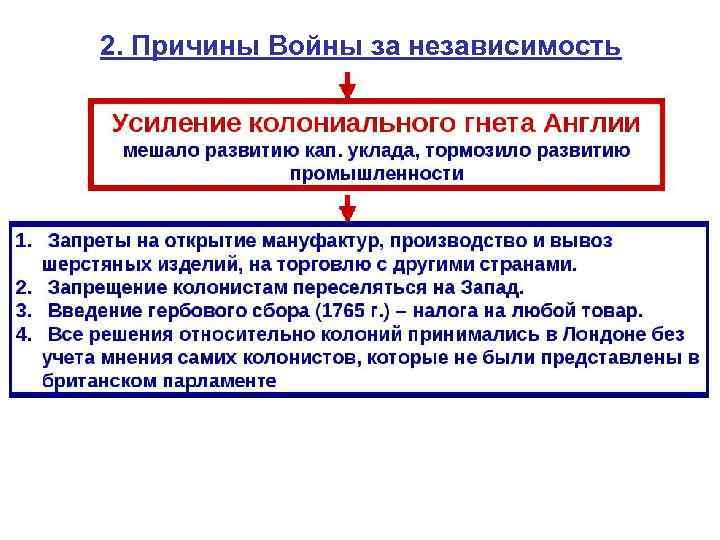 2. Причины Войны за независимость

Усиление колониального гнета Англии
мешало развитию кап. уклада, тормозило развитию промышленности

1. Запреты на открытие мануфактур, производство и вывоз шерстяных изделий, на торговлю с другими странами.
2. Запрещение колонистам переселяться на Запад.
3. Введение гербового сбора (1765 г.) – налога на любой товар.
4. Все решения относительно колоний принимались в Лондоне без учета мнения самих колонистов, которые не были представлены в британском парламенте